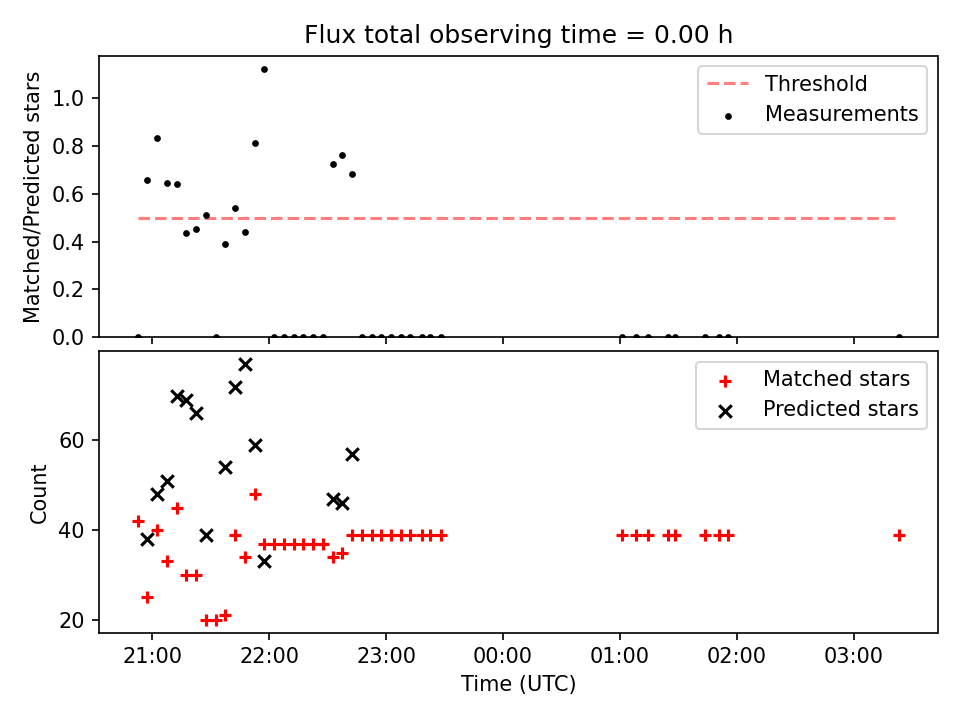 Flux total observing time = 0.00 h

Matched/Predicted stars

1.0
0.8
0.6
0.4
0.2
0.0

Threshold
Measurements

Count

60
40
20

Matched stars
Predicted stars

21:00
22:00
23:00
00:00
01:00
02:00
03:00

Time (UTC)